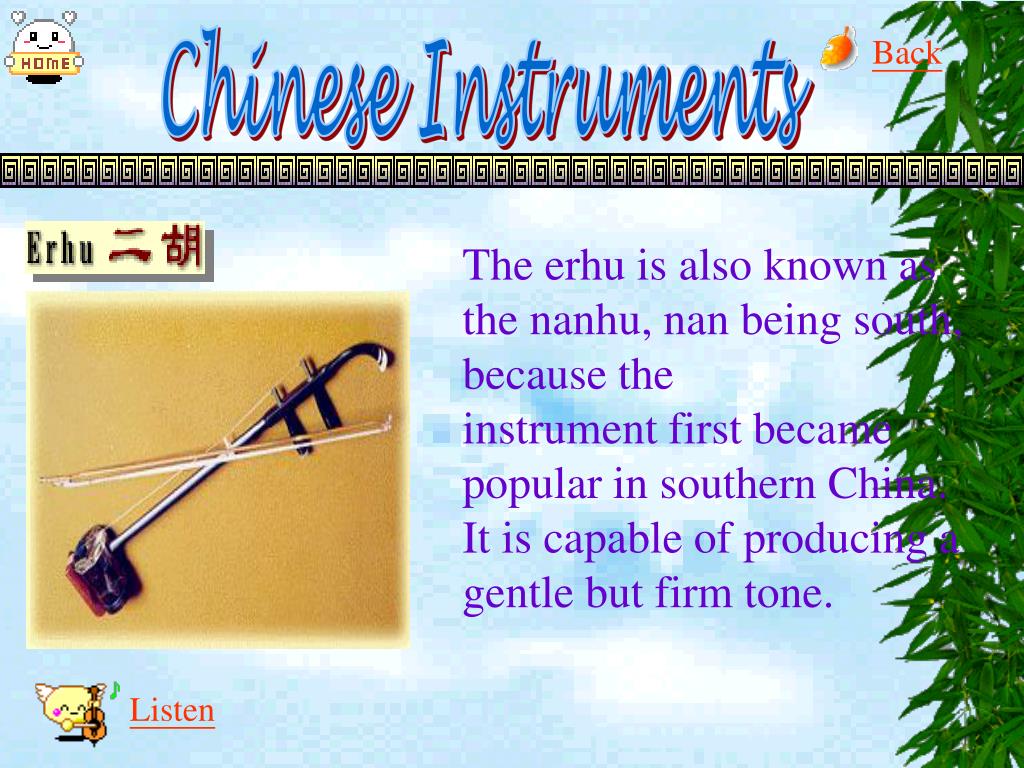 HOME

Chinese Instruments

Back

Erhu 二胡

The erhu is also known as the nanhu, nan being south, because the instrument first became popular in southern China. It is capable of producing a gentle but firm tone.

Listen